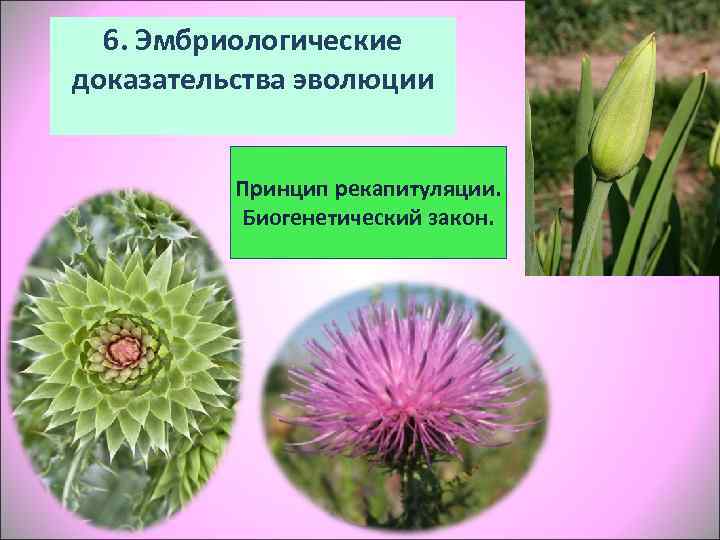 6. Эмбриологические доказательства эволюции

Принцип рекапитуляции. Биогенетический закон.